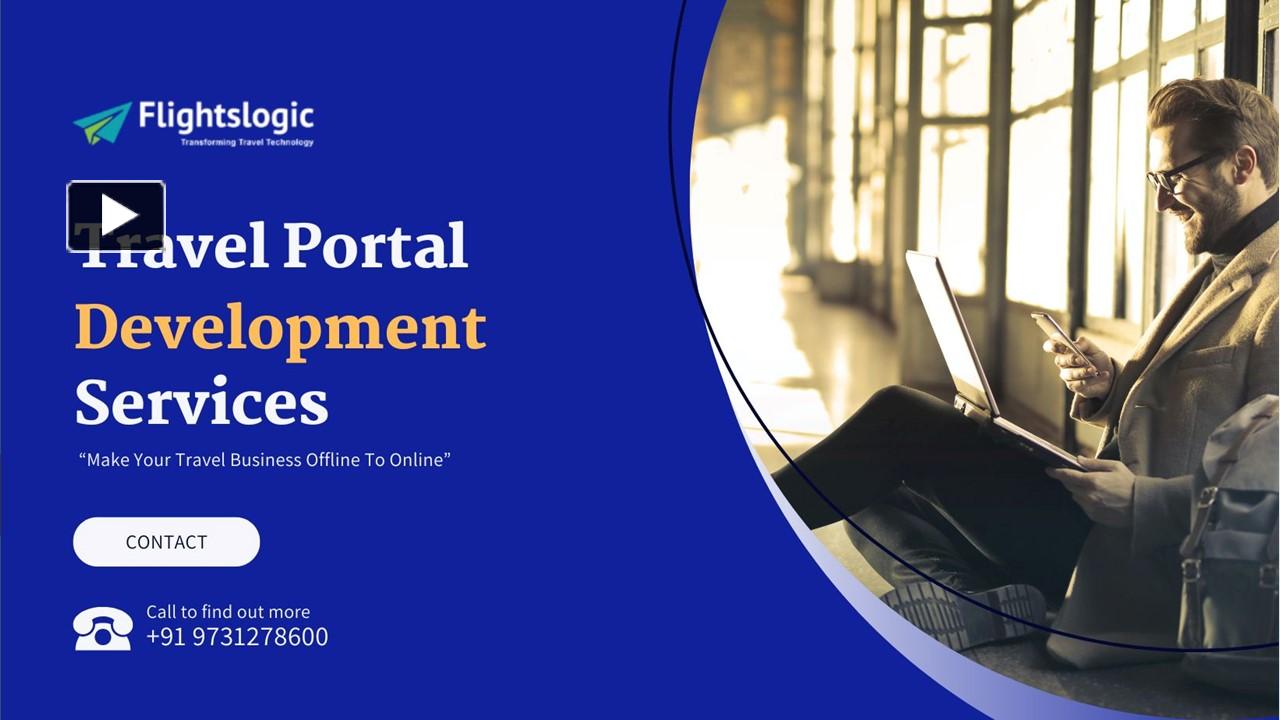 Flightslogic
Transforming Travel Technology

Travel Portal Development Services

“Make Your Travel Business Offline To Online”

CONTACT

Call to find out more
+91 9731278600